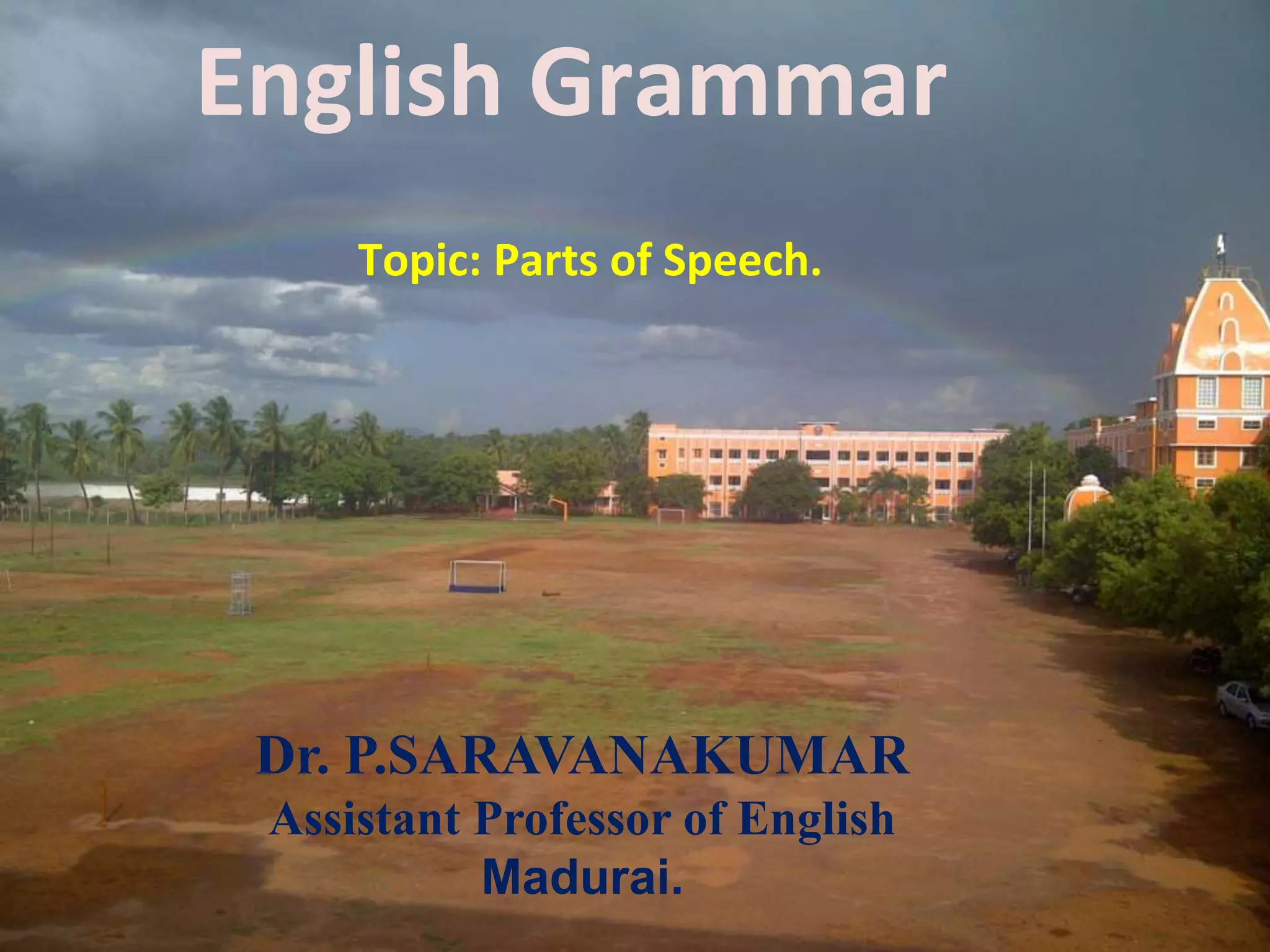 English Grammar

Topic: Parts of Speech.

Dr. P.SARAVANAKUMAR
Assistant Professor of English
Madurai.